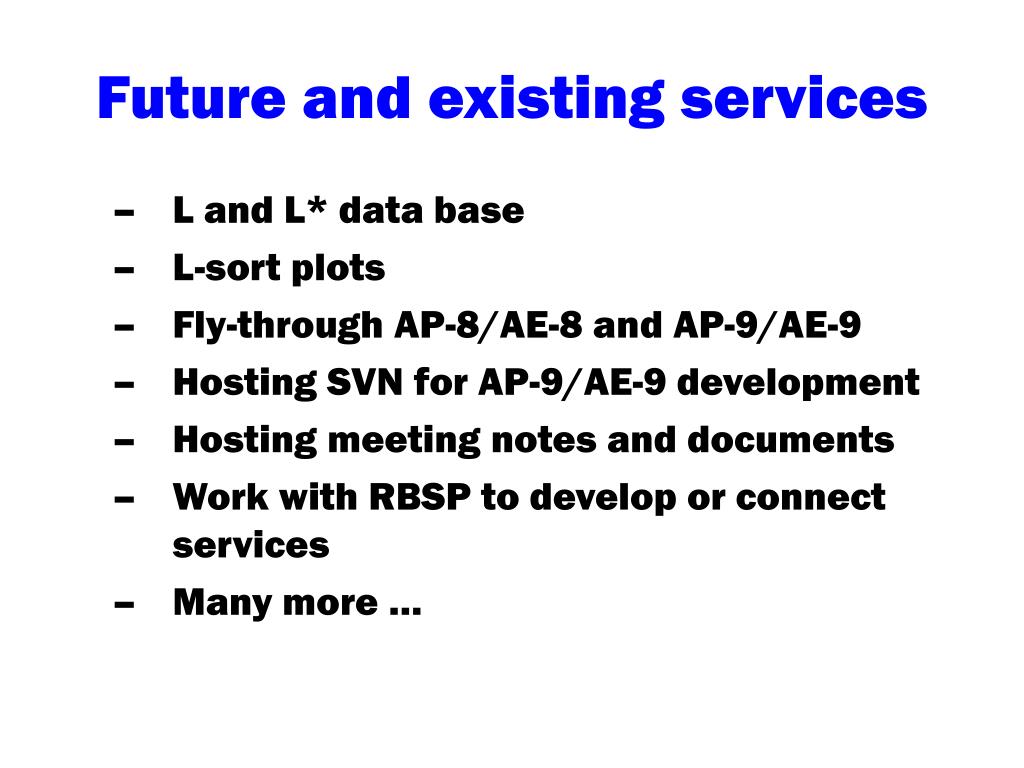 Future and existing services

– L and L* data base
– L-sort plots
– Fly-through AP-8/AE-8 and AP-9/AE-9
– Hosting SVN for AP-9/AE-9 development
– Hosting meeting notes and documents
– Work with RBSP to develop or connect services
– Many more …